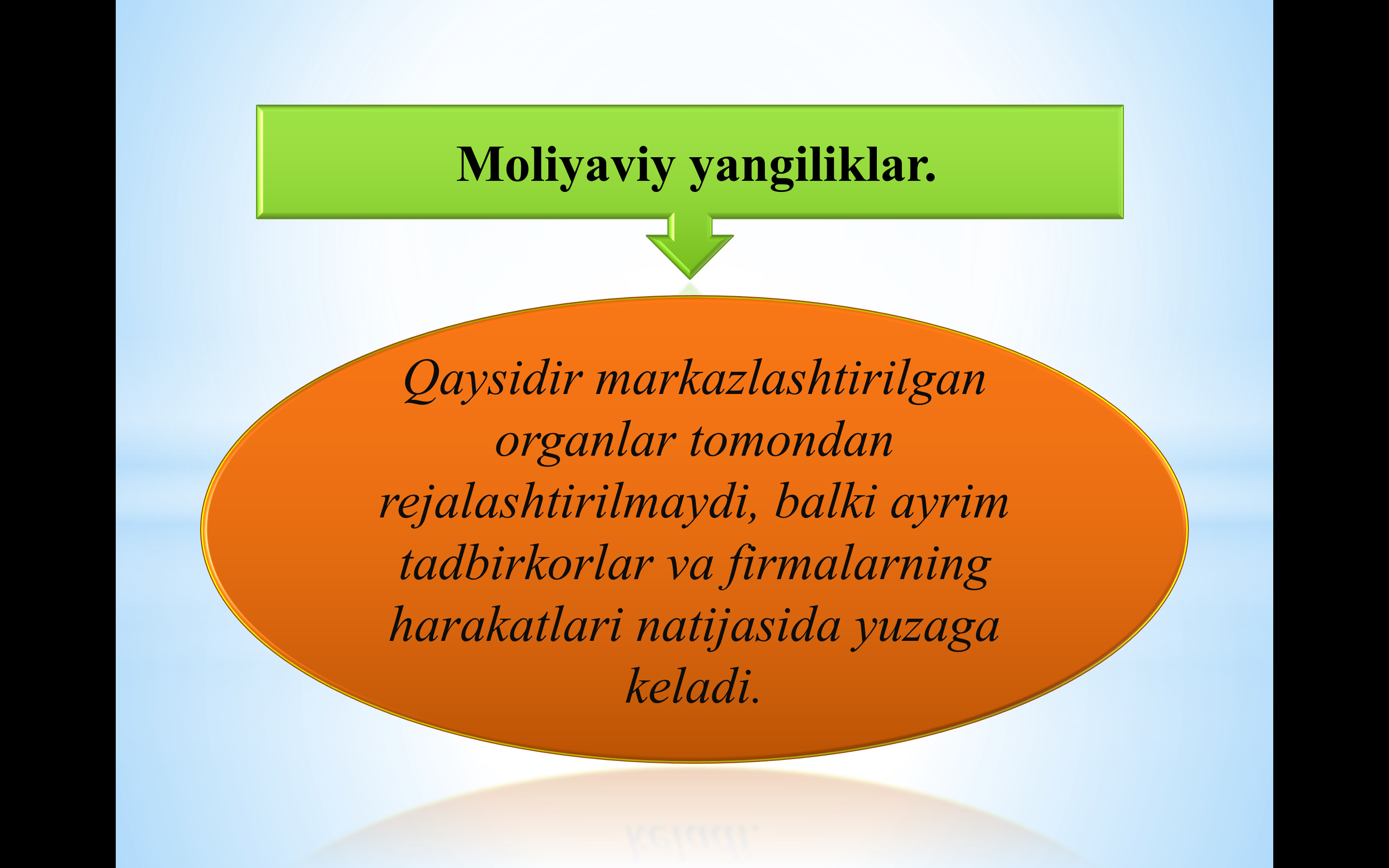 Moliyaviy yangiliklar.

Qaysidir markazlashtirilgan organlar tomondan rejalashtirilmaydi, balki ayrim tadbirkorlar va firmalarning harakatlari natijasida yuzaga keladi.